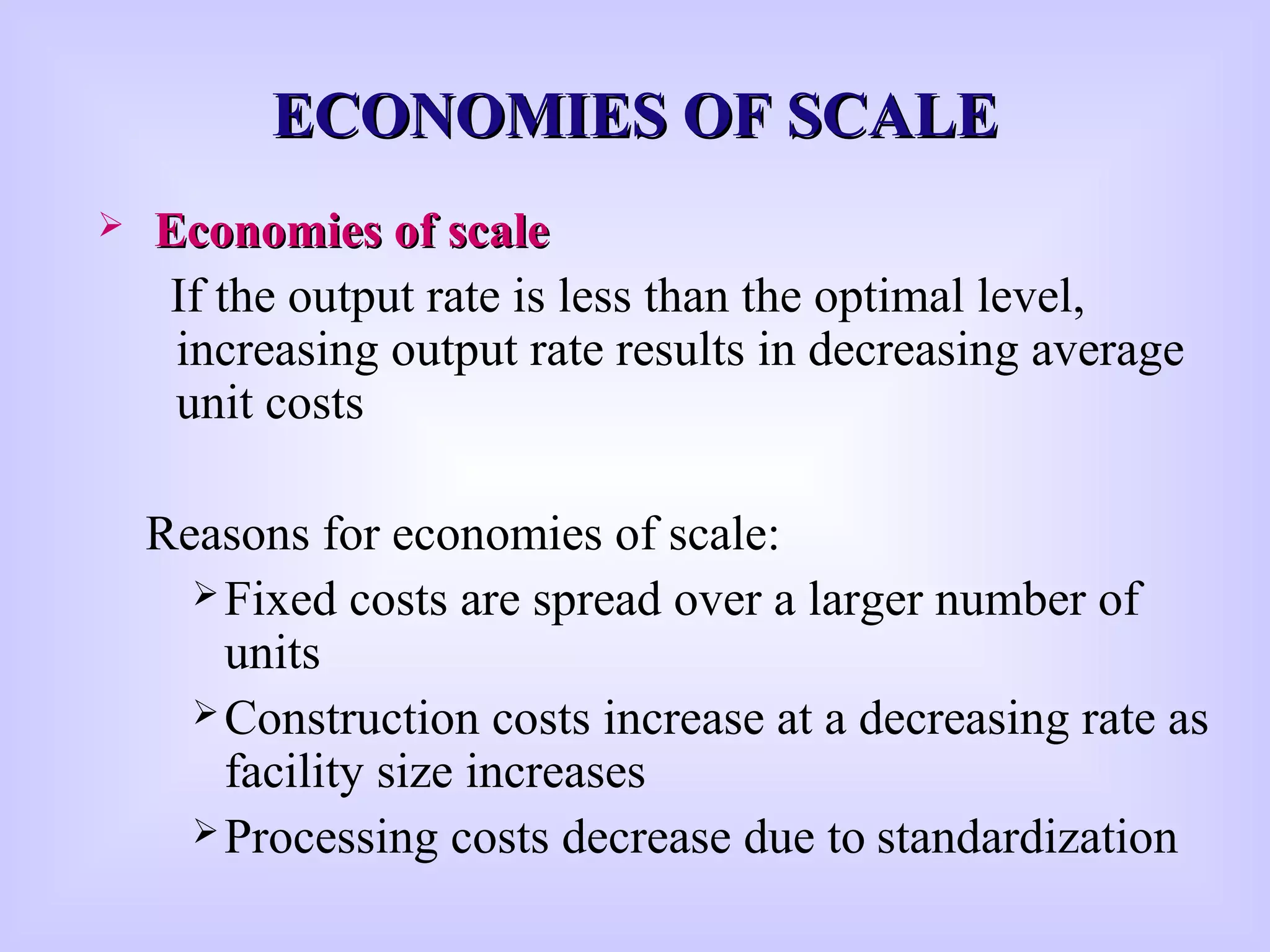 ECONOMIES OF SCALE

➢ Economies of scale

If the output rate is less than the optimal level, increasing output rate results in decreasing average unit costs

Reasons for economies of scale:

➢ Fixed costs are spread over a larger number of units

➢ Construction costs increase at a decreasing rate as facility size increases

➢ Processing costs decrease due to standardization